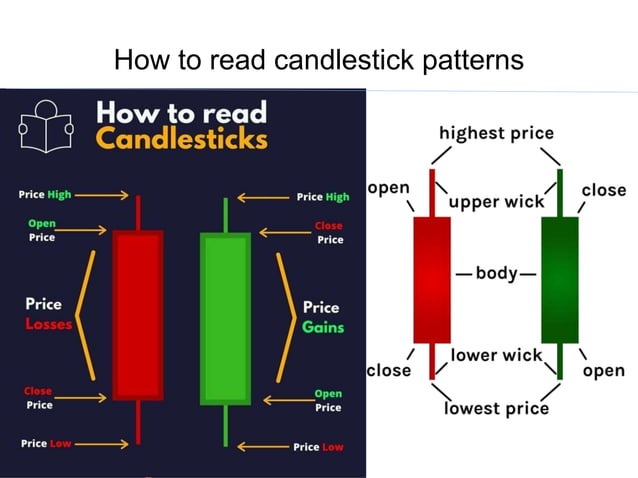 How to read candlestick patterns

How to read Candlesticks

Price High

Open Price

Price Losses

Close Price

Price Low

Price High

Close Price

Price Gains

Open Price

Price Low

highest price

open

upper wick

close

body

close

lower wick

open

lowest price